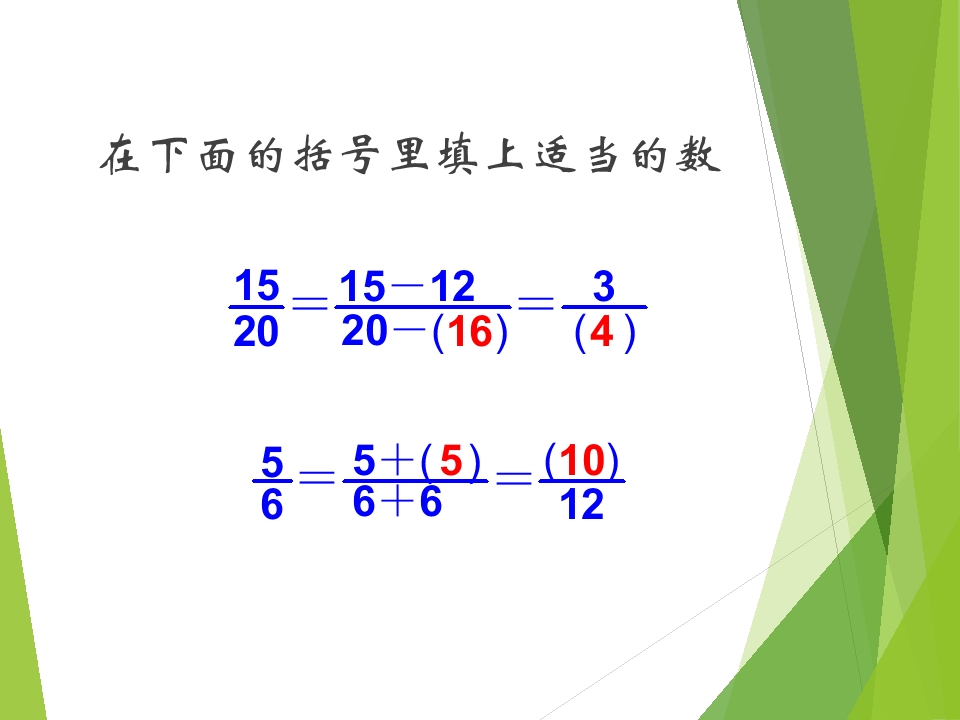 在下面的括号里填上适当的数

$\frac{15}{20}=\frac{15-12}{20-(16)}=\frac{3}{(4)}$

$\frac{5}{6}=\frac{5+(5)}{6+6}=\frac{(10)}{12}$